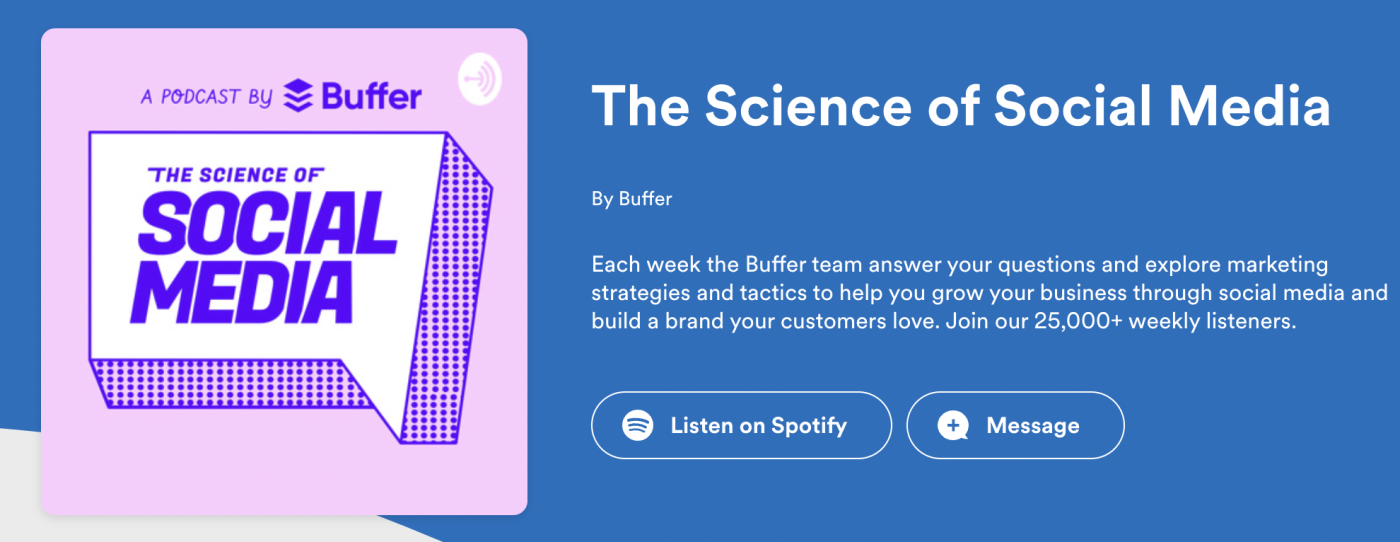 A PODCAST BY Buffer

THE SCIENCE OF SOCIAL MEDIA

The Science of Social Media

By Buffer

Each week the Buffer team answer your questions and explore marketing strategies and tactics to help you grow your business through social media and build a brand your customers love. Join our 25,000+ weekly listeners.

Listen on Spotify

Message